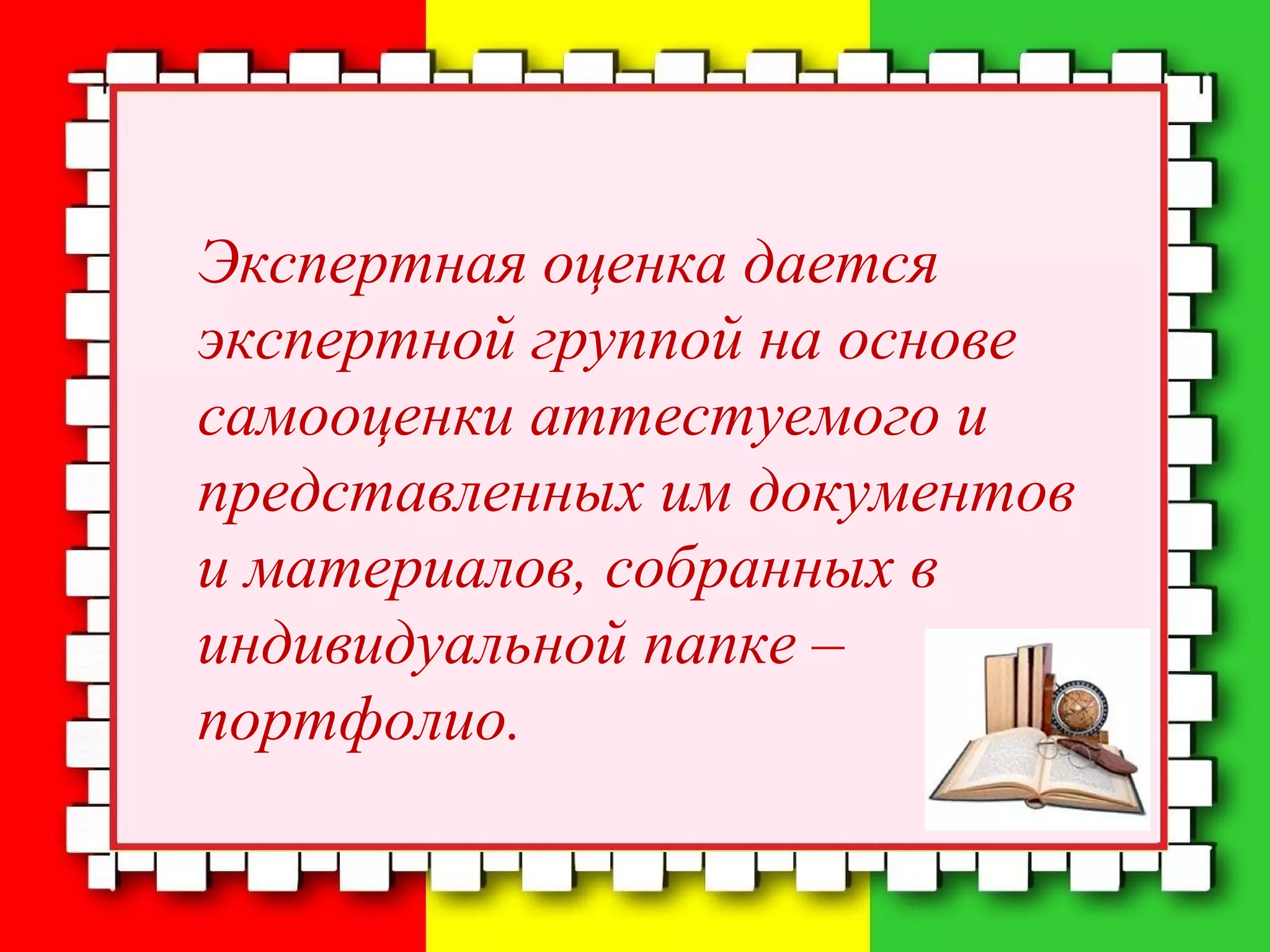 Экспертная оценка дается экспертной группой на основе самооценки аттестуемого и представленных им документов и материалов, собранных в индивидуальной папке – портфолио.